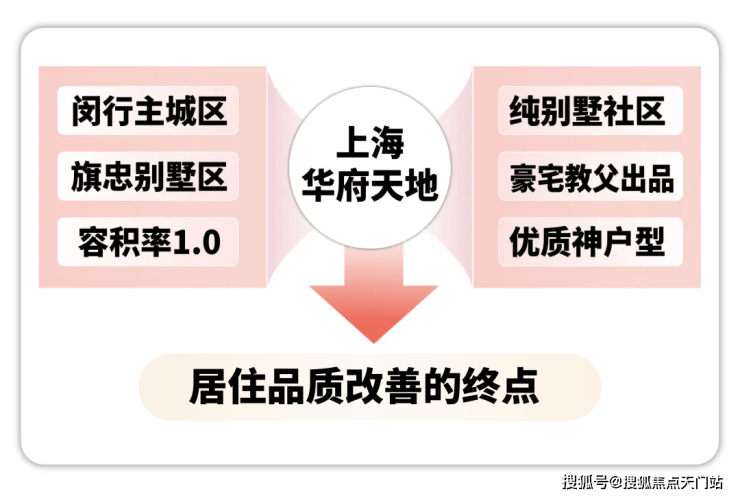 闵行主城区

旗忠别墅区

容积率1.0

上海
华府天地

纯别墅社区

豪宅教父出品

优质神户型

居住品质改善的终点

搜狐号@搜狐焦点天门站